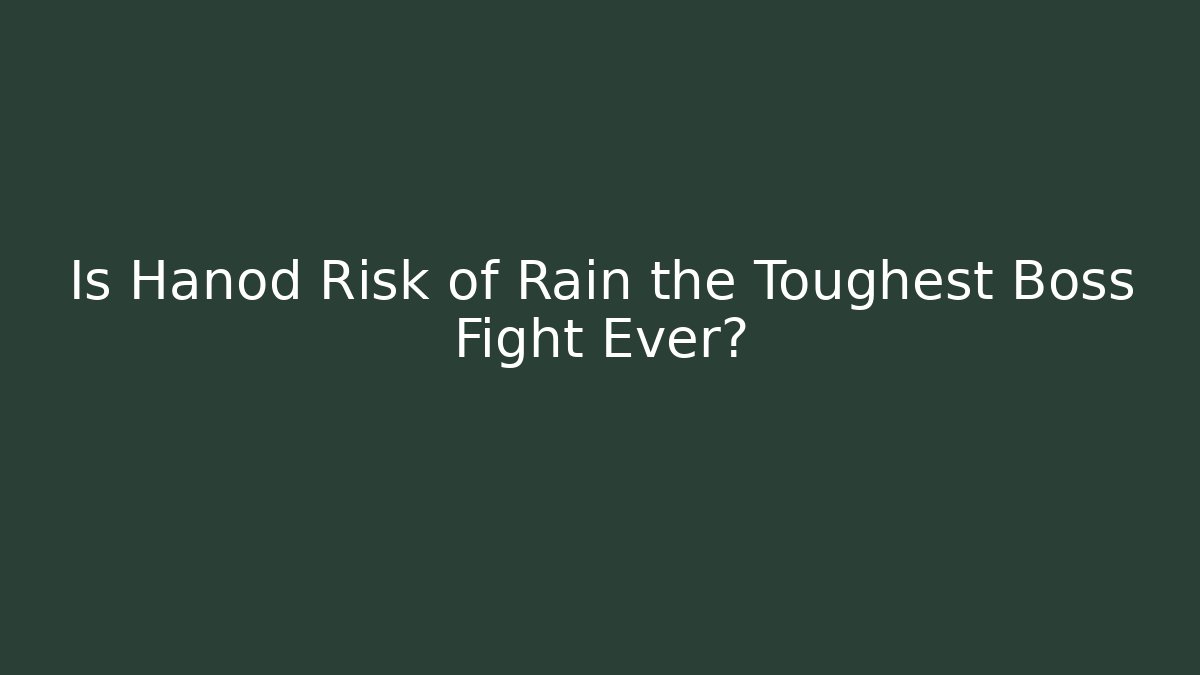 Is Hanod Risk of Rain the Toughest Boss Fight Ever?